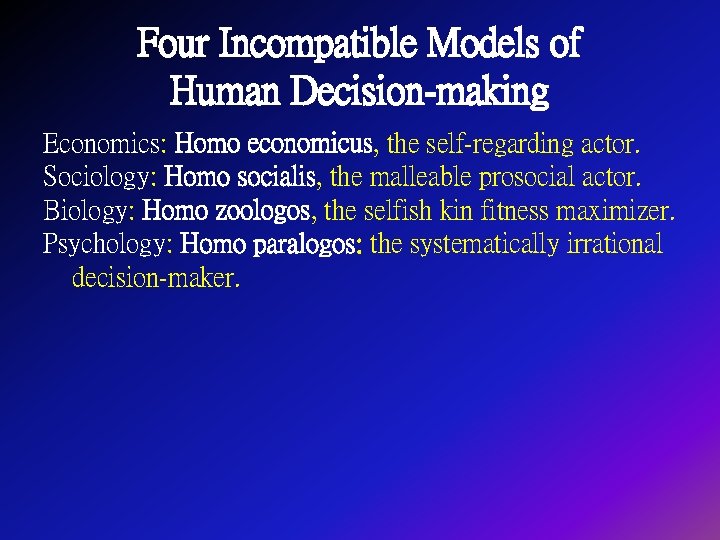 Four Incompatible Models of Human Decision-making

Economics: Homo economicus, the self-regarding actor.
Sociology: Homo socialis, the malleable prosocial actor.
Biology: Homo zoologos, the selfish kin fitness maximizer.
Psychology: Homo paralogos: the systematically irrational decision-maker.